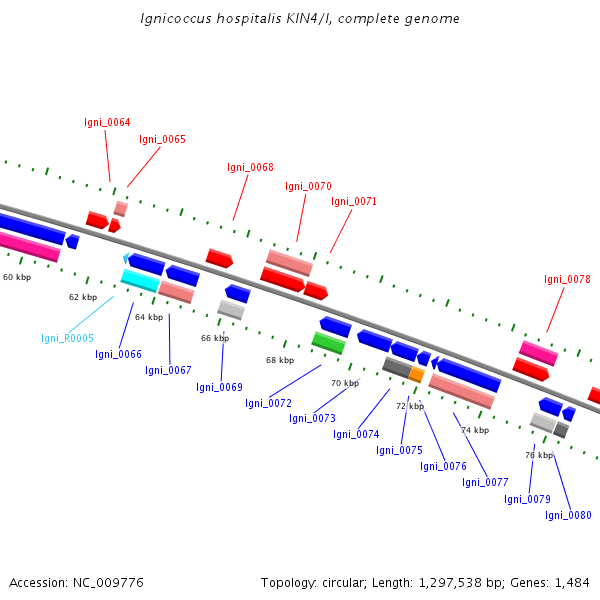 Ignicoccus hospitalis KIN4/I, complete genome

Igni_0064
Igni_0065
Igni_0068
Igni_0070
Igni_0071
Igni_0078

60 kbp
62 kbp
64 kbp
66 kbp
68 kbp
70 kbp
72 kbp
74 kbp
76 kbp

Igni_R0005
Igni_0066
Igni_0067
Igni_0069
Igni_0072
Igni_0073
Igni_0074
Igni_0075
Igni_0076
Igni_0077
Igni_0079
Igni_0080

Accession: NC_009776

Topology: circular; Length: 1,297,538 bp; Genes: 1,484